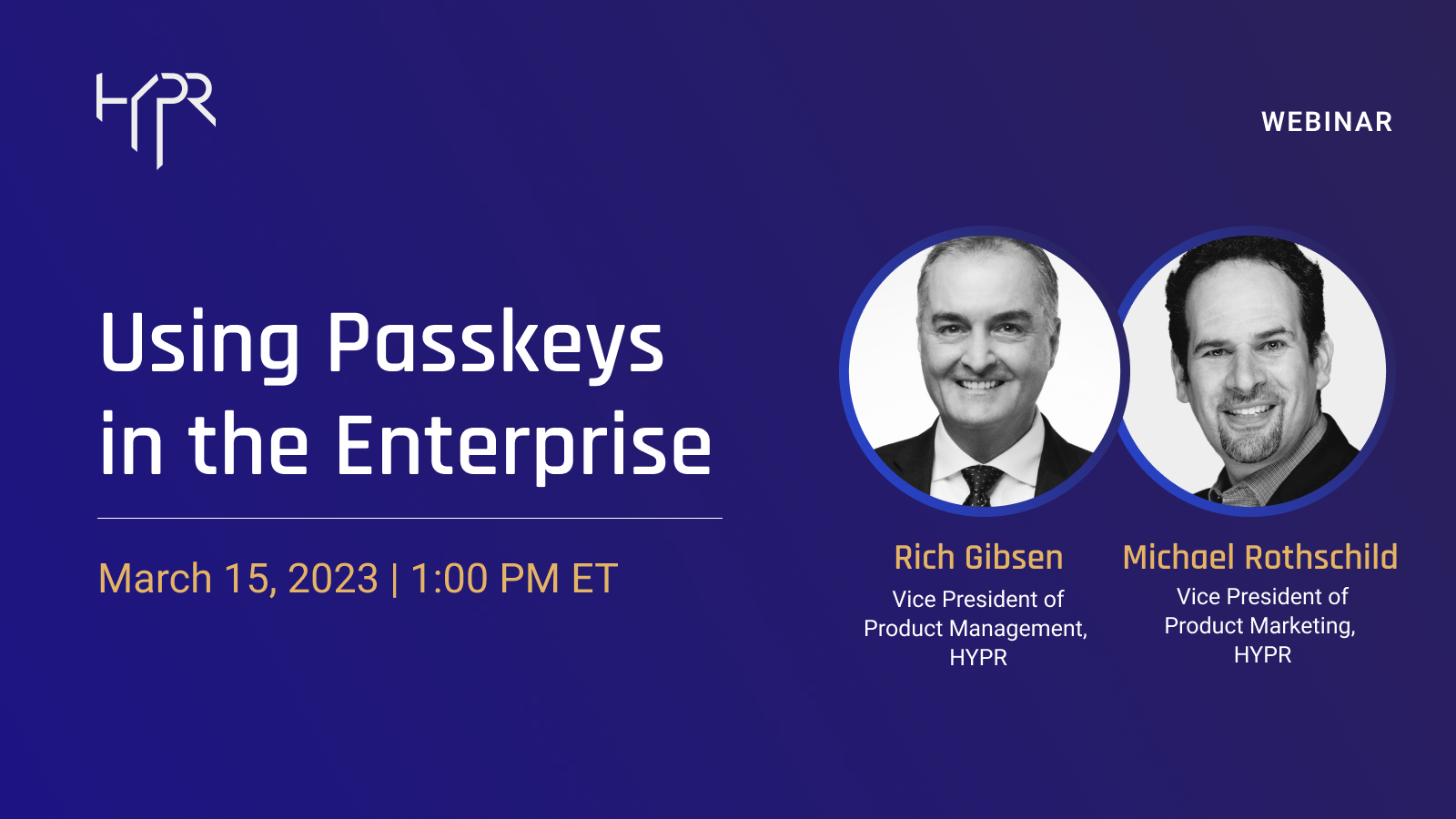 HYPR

WEBINAR

Using Passkeys in the Enterprise

March 15, 2023 | 1:00 PM ET

Rich Gibsen
Vice President of Product Management, HYPR

Michael Rothschild
Vice President of Product Marketing, HYPR